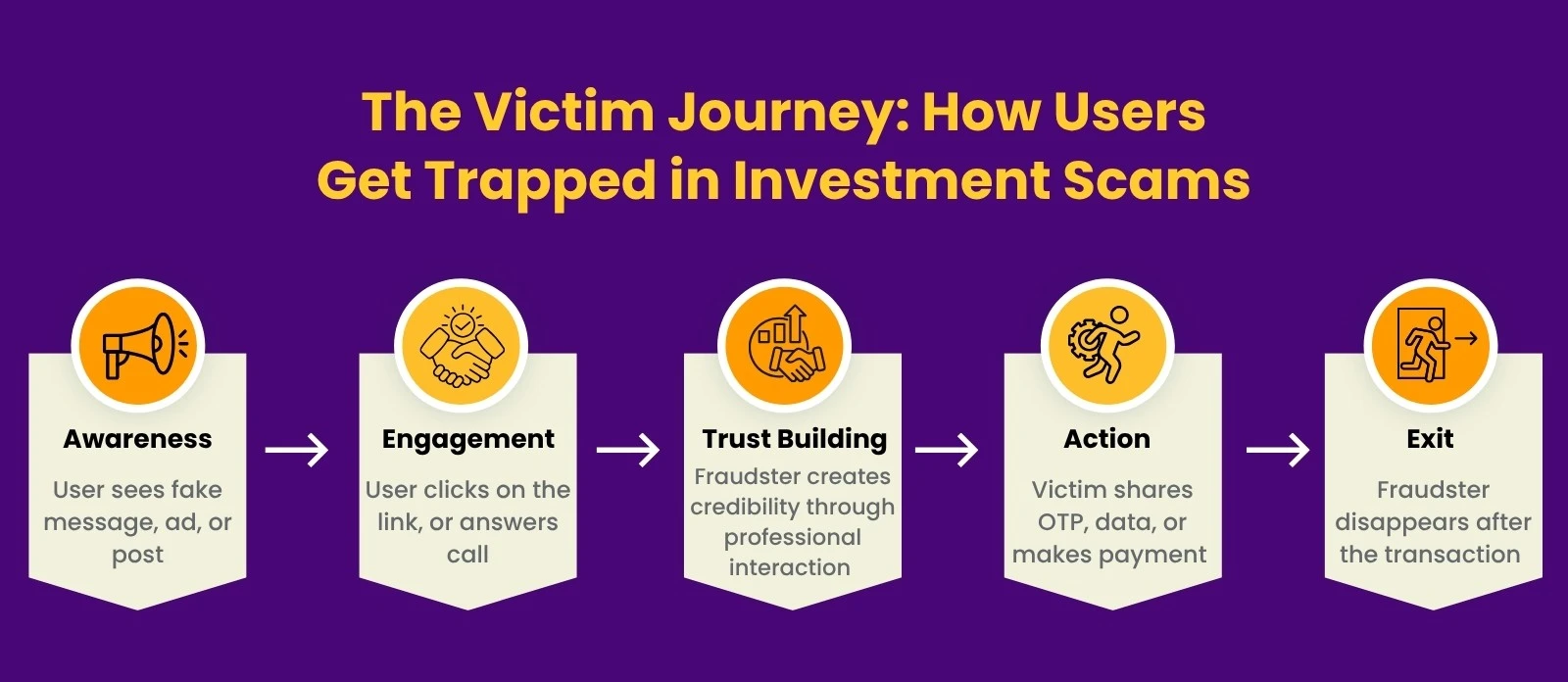 The Victim Journey: How Users Get Trapped in Investment Scams

Awareness

User sees fake message, ad, or post

Engagement

User clicks on the link, or answers call

Trust Building

Fraudster creates credibility through professional interaction

Action

Victim shares OTP, data, or makes payment

Exit

Fraudster disappears after the transaction